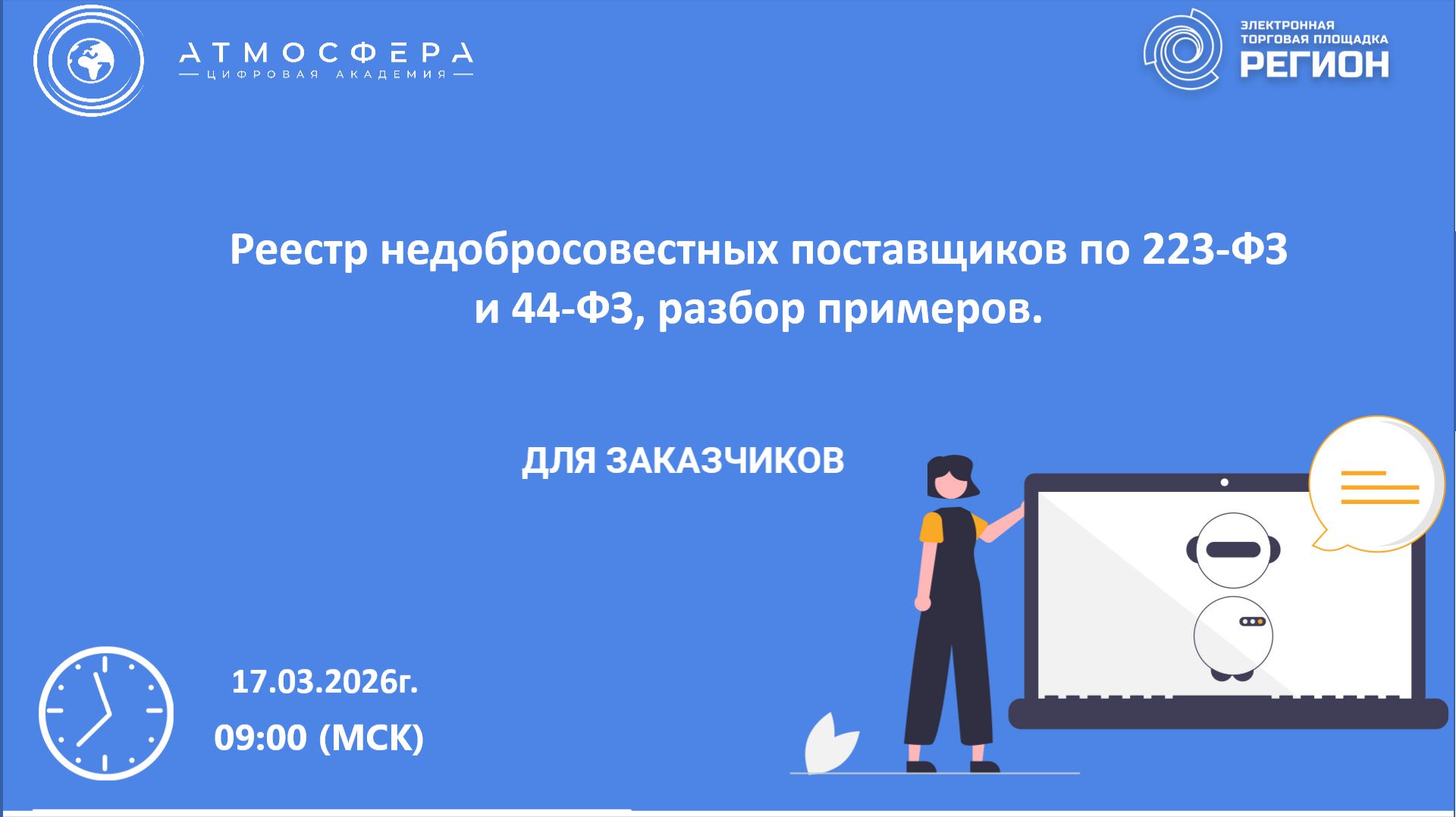 АТМОСФЕРА
ЦИФРОВАЯ АКАДЕМИЯ

ЭЛЕКТРОННАЯ ТОРГОВАЯ ПЛОЩАДКА
РЕГИОН

Реестр недобросовестных поставщиков по 223-ФЗ и 44-ФЗ, разбор примеров.

ДЛЯ ЗАКАЗЧИКОВ

17.03.2026г.
09:00 (МСК)